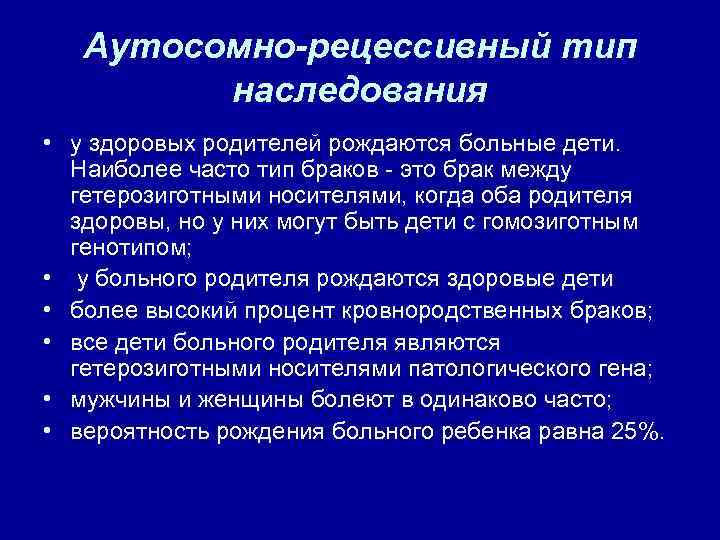 Аутосомно-рецессивный тип наследования

• у здоровых родителей рождаются больные дети. Наиболее часто тип браков - это брак между гетерозиготными носителями, когда оба родителя здоровы, но у них могут быть дети с гомозиготным генотипом;
• у больного родителя рождаются здоровые дети
• более высокий процент кровнородственных браков;
• все дети больного родителя являются гетерозиготными носителями патологического гена;
• мужчины и женщины болеют в одинаково часто;
• вероятность рождения больного ребенка равна 25%.